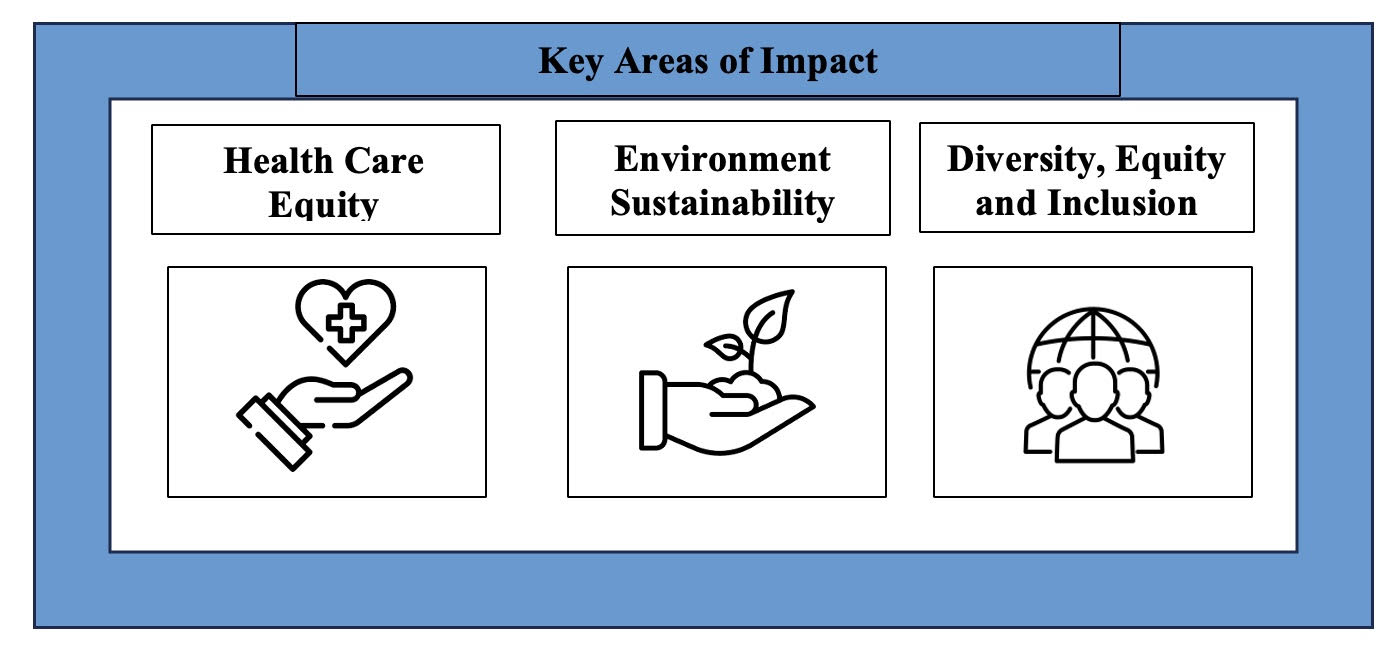 Key Areas of Impact

Health Care Equity

Environment Sustainability

Diversity, Equity and Inclusion